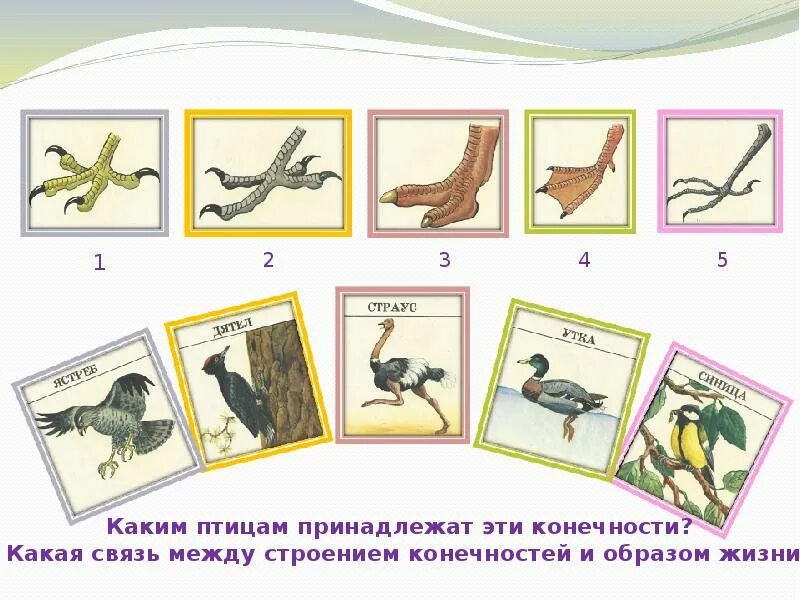 1
2
3
4
5

ЯСТРЕБ
ДЯТЕЛ
СТРАУС
УТКА
СИНИЦА

Каким птицам принадлежат эти конечности?
Какая связь между строением конечностей и образом жизни